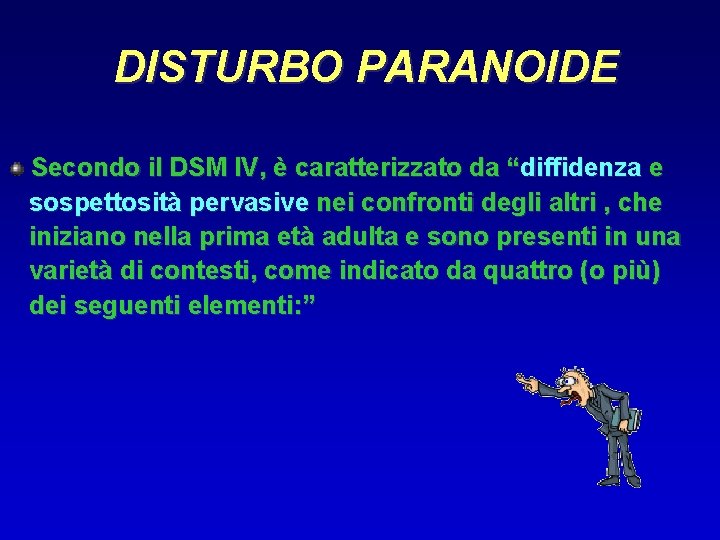 DISTURBO PARANOIDE

Secondo il DSM IV, è caratterizzato da “diffidenza e sospettosità pervasive nei confronti degli altri , che iniziano nella prima età adulta e sono presenti in una varietà di contesti, come indicato da quattro (o più) dei seguenti elementi:”